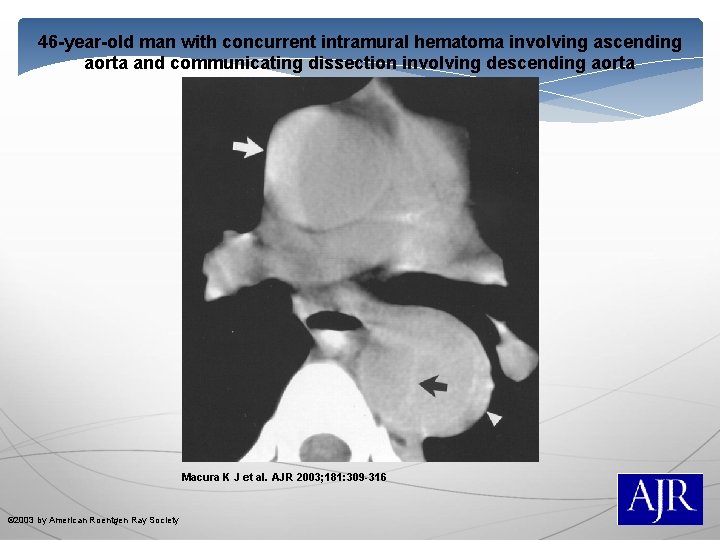 46-year-old man with concurrent intramural hematoma involving ascending aorta and communicating dissection involving descending aorta

Macura K J et al. AJR 2003;181:309-316

©2003 by American Roentgen Ray Society

AJR